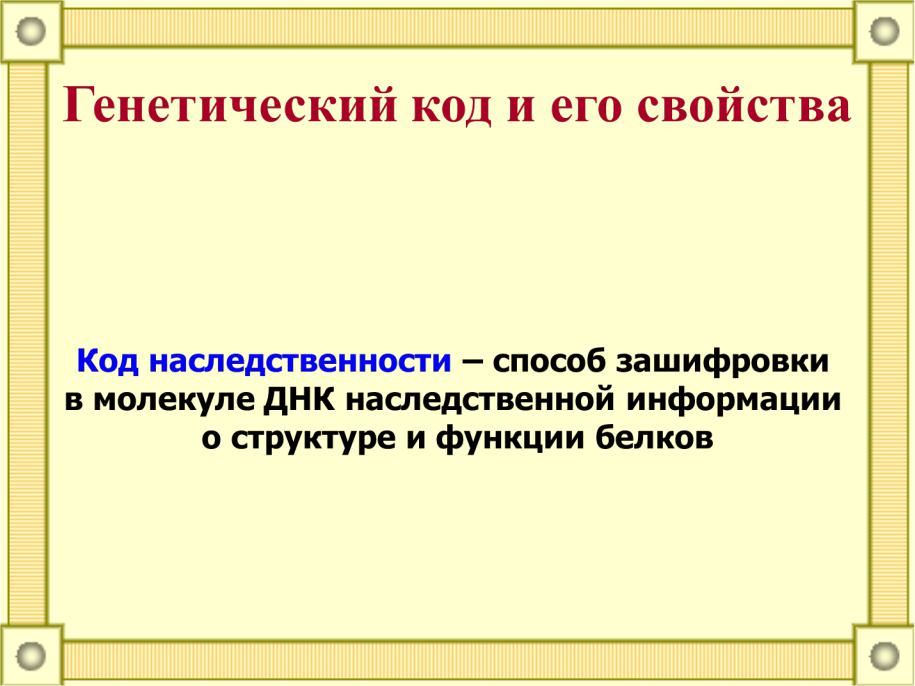 Генетический код и его свойства

Код наследственности – способ зашифровки в молекуле ДНК наследственной информации о структуре и функции белков